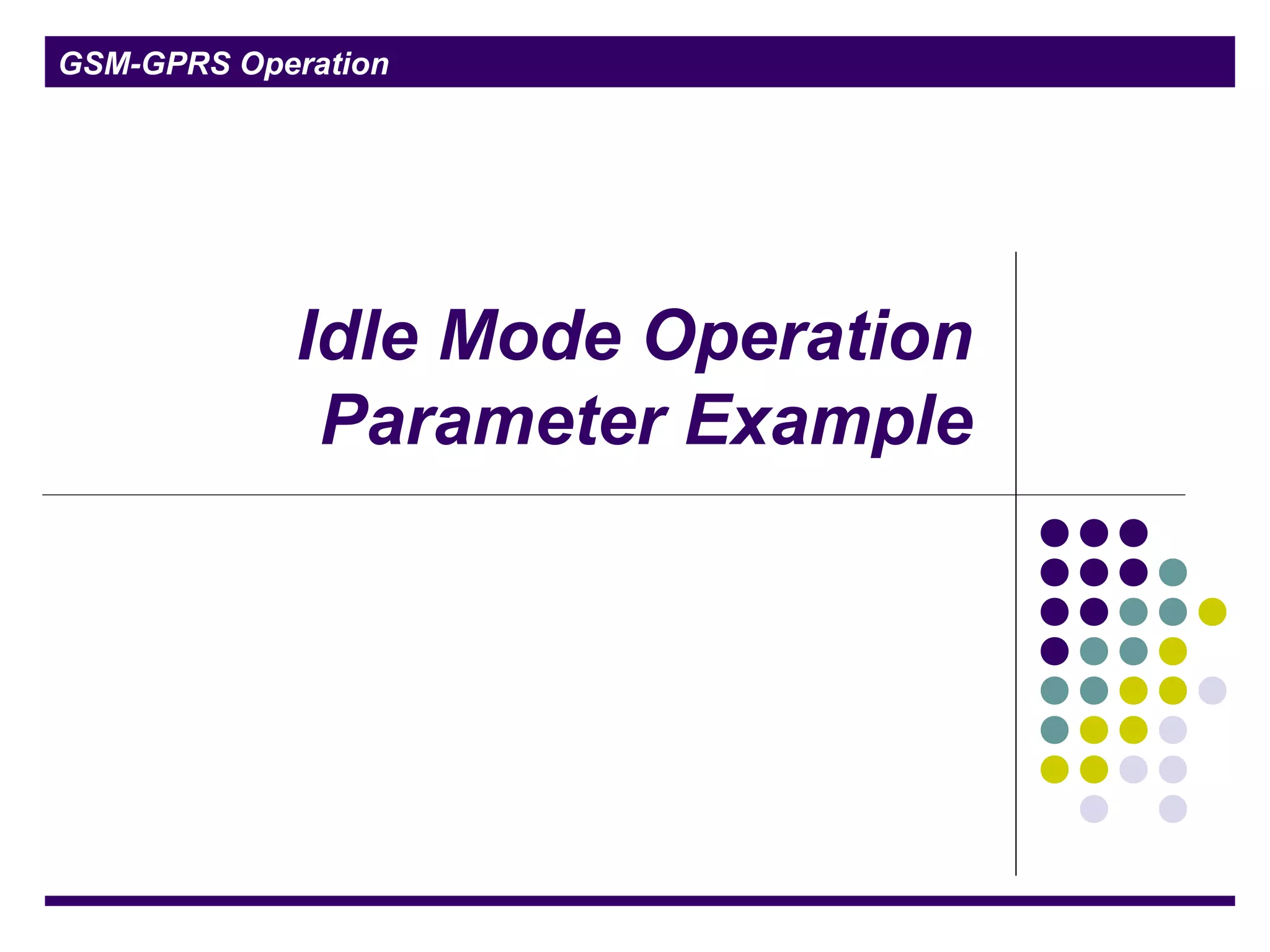 GSM-GPRS Operation

Idle Mode Operation Parameter Example